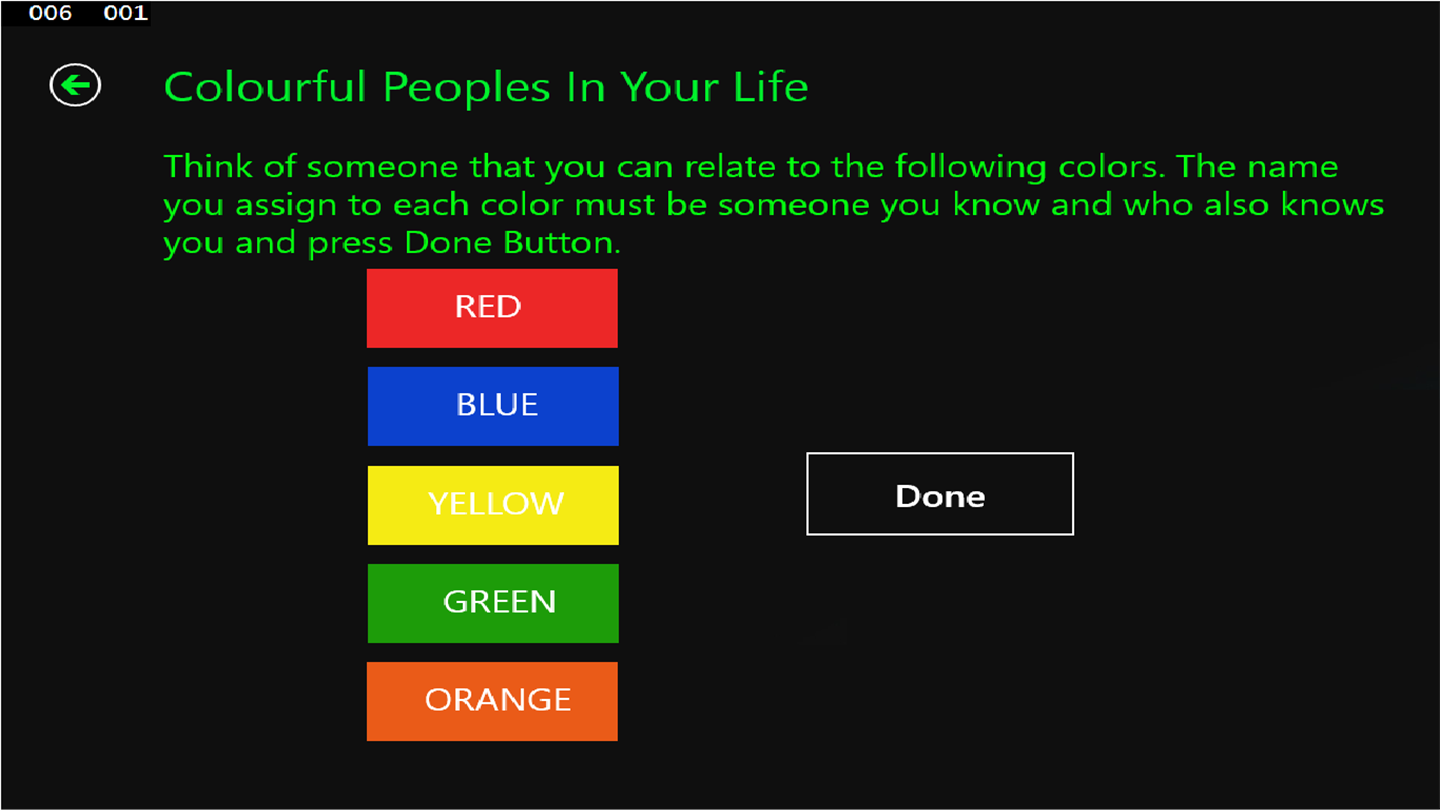 006 001

Colourful Peoples In Your Life

Think of someone that you can relate to the following colors. The name you assign to each color must be someone you know and who also knows you and press Done Button.

RED

BLUE

YELLOW

GREEN

ORANGE

Done